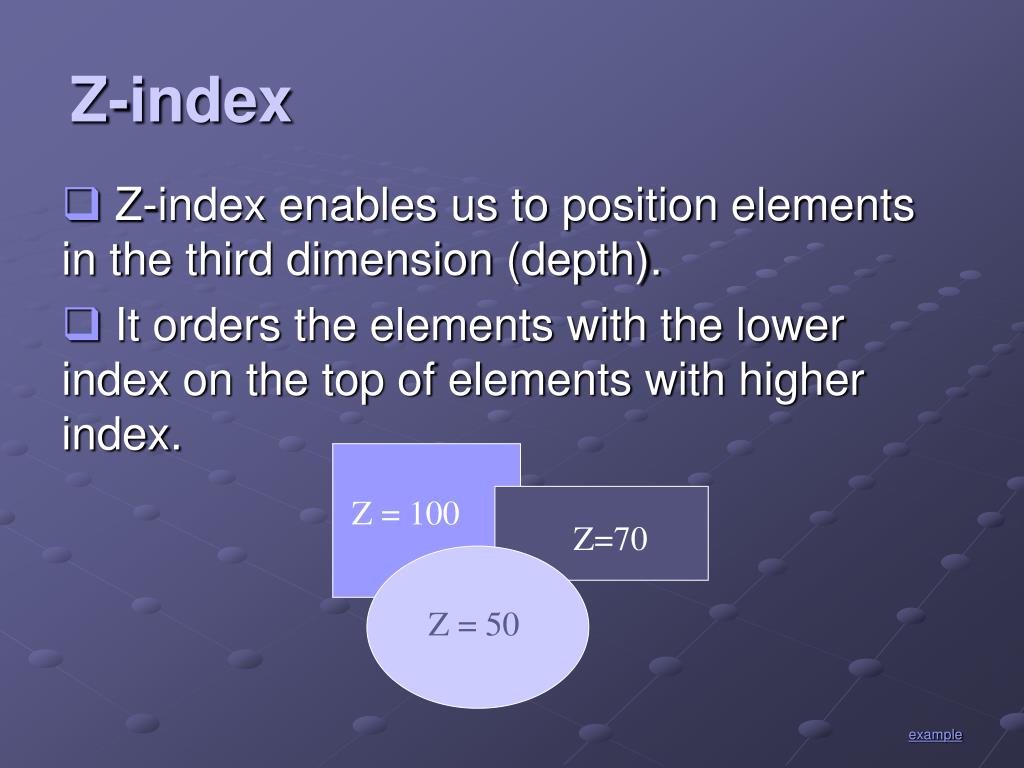 Z-index

❑ Z-index enables us to position elements in the third dimension (depth).

❑ It orders the elements with the lower index on the top of elements with higher index.

Z = 100

Z=70

Z = 50

example